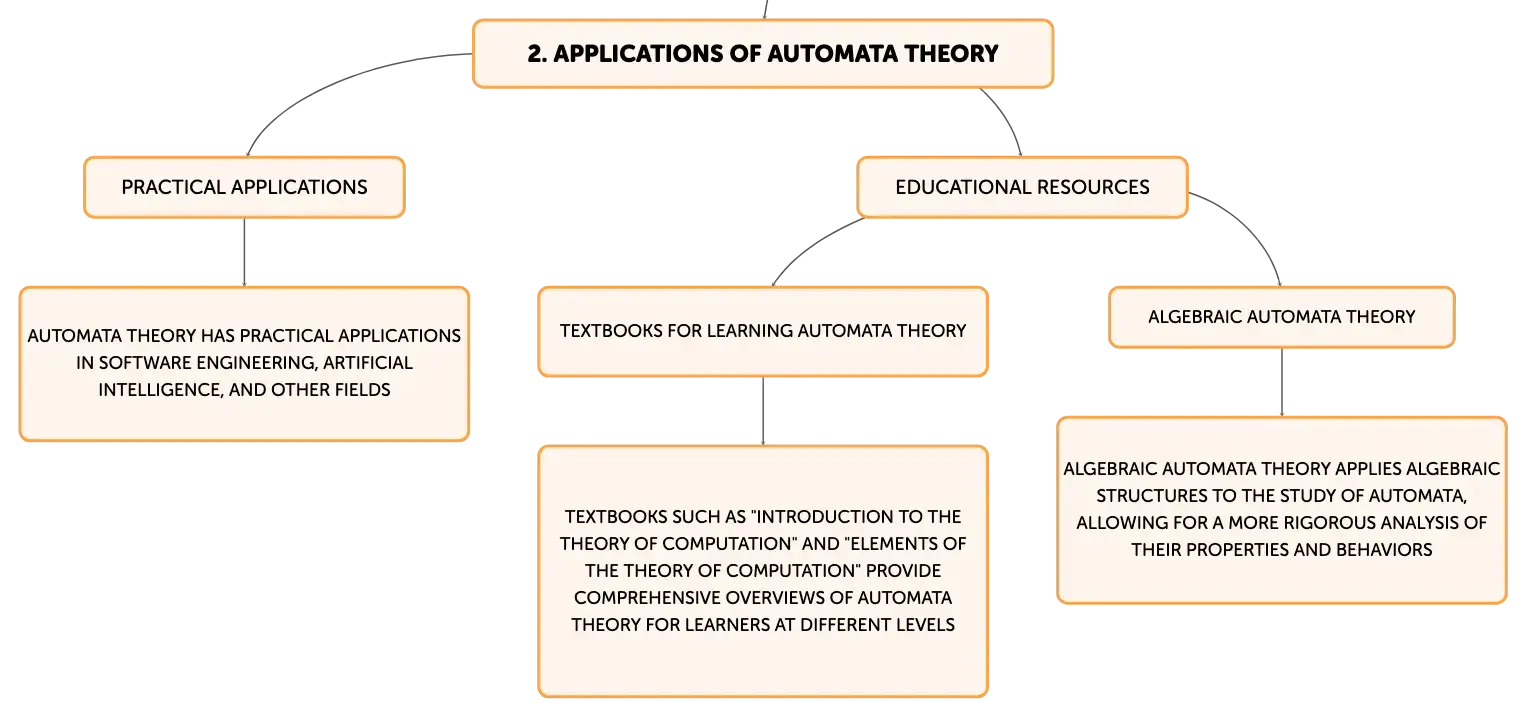 2. APPLICATIONS OF AUTOMATA THEORY

PRACTICAL APPLICATIONS

AUTOMATA THEORY HAS PRACTICAL APPLICATIONS IN SOFTWARE ENGINEERING, ARTIFICIAL INTELLIGENCE, AND OTHER FIELDS

EDUCATIONAL RESOURCES

TEXTBOOKS FOR LEARNING AUTOMATA THEORY

TEXTBOOKS SUCH AS "INTRODUCTION TO THE THEORY OF COMPUTATION" AND "ELEMENTS OF THE THEORY OF COMPUTATION" PROVIDE COMPREHENSIVE OVERVIEWS OF AUTOMATA THEORY FOR LEARNERS AT DIFFERENT LEVELS

ALGEBRAIC AUTOMATA THEORY

ALGEBRAIC AUTOMATA THEORY APPLIES ALGEBRAIC STRUCTURES TO THE STUDY OF AUTOMATA, ALLOWING FOR A MORE RIGOROUS ANALYSIS OF THEIR PROPERTIES AND BEHAVIORS